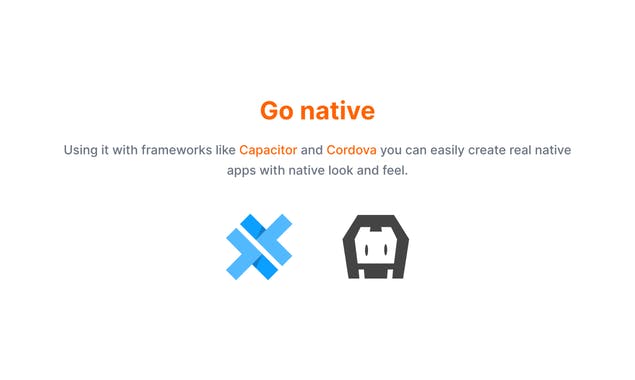 Go native

Using it with frameworks like Capacitor and Cordova you can easily create real native apps with native look and feel.